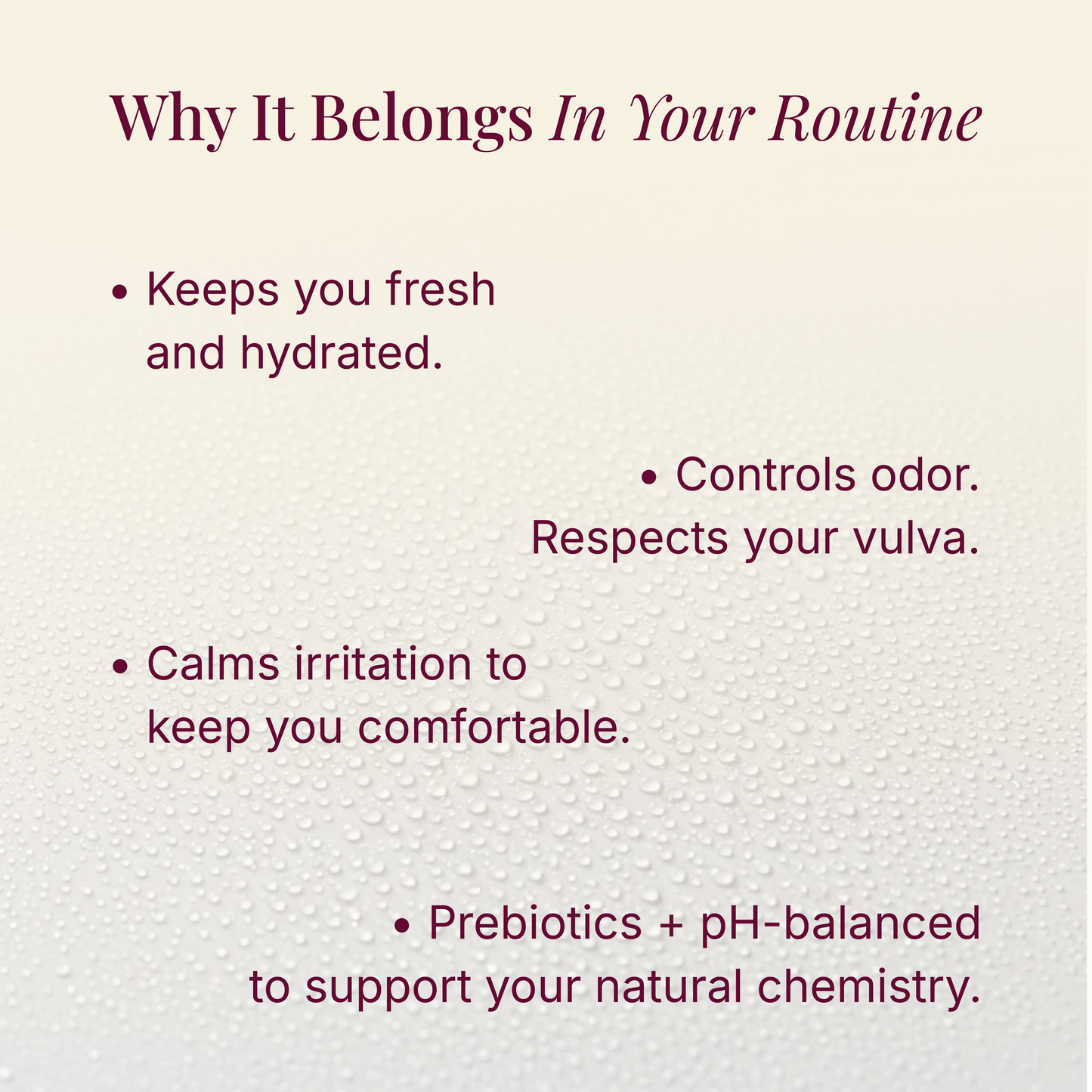 Why It Belongs In Your Routine

• Keeps you fresh and hydrated.

• Controls odor. Respects your vulva.

• Calms irritation to keep you comfortable.

• Prebiotics + pH-balanced to support your natural chemistry.